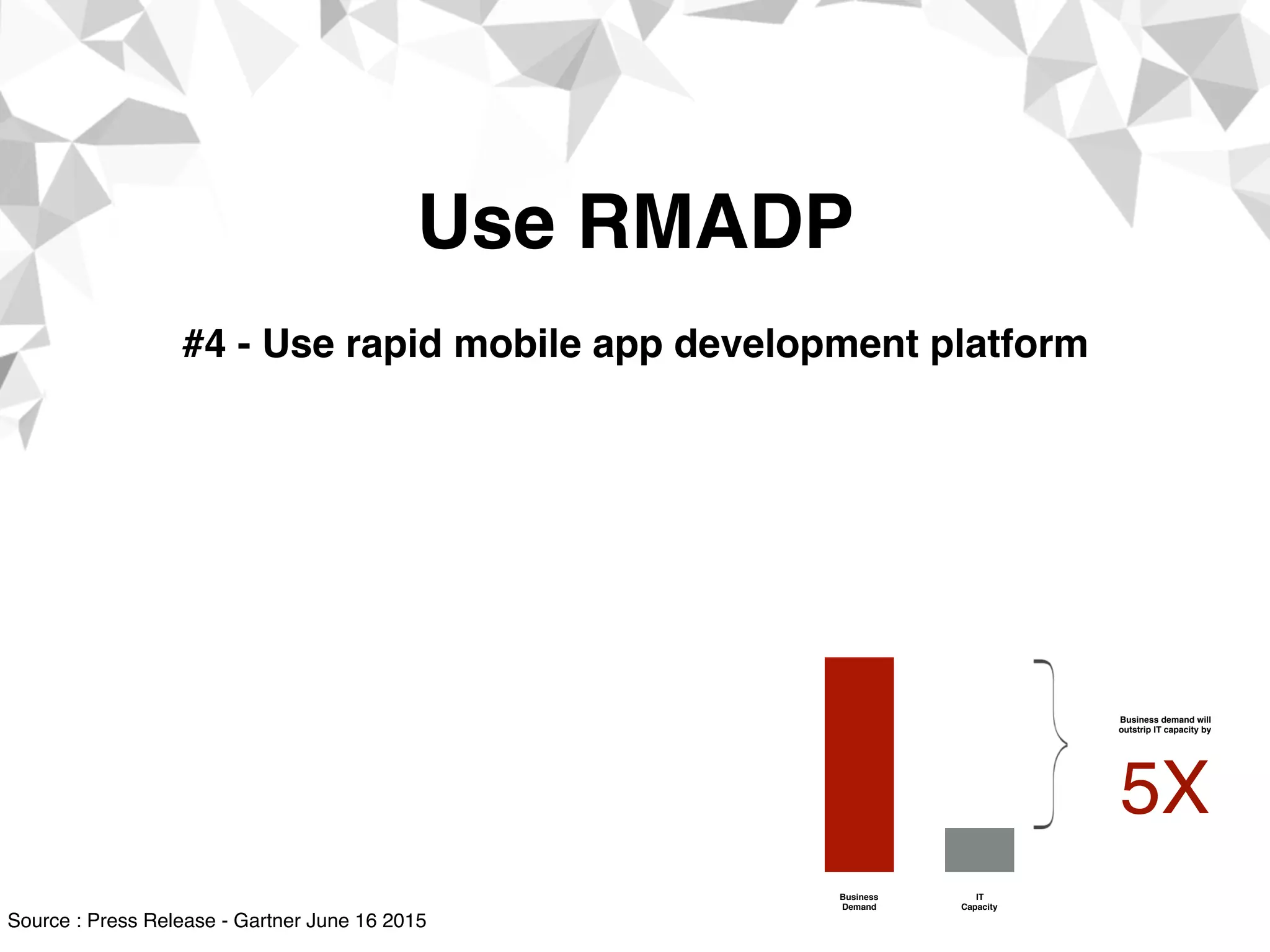 Use RMADP

#4 - Use rapid mobile app development platform

Business demand will outstrip IT capacity by

5X

Business Demand

IT Capacity

Source : Press Release - Gartner June 16 2015